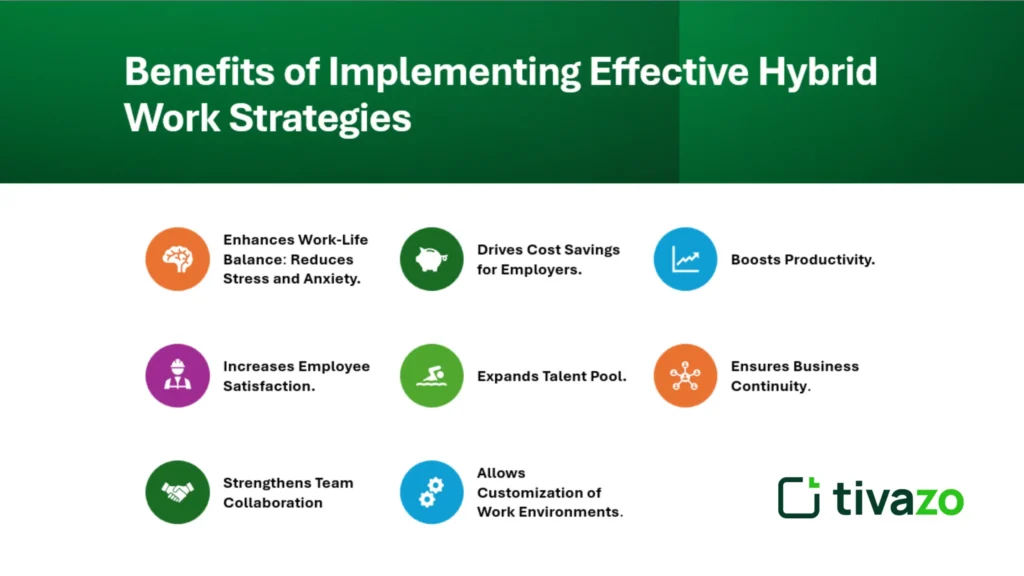 Benefits of Implementing Effective Hybrid Work Strategies

Enhances Work-Life Balance: Reduces Stress and Anxiety.

Drives Cost Savings for Employers.

Boosts Productivity.

Increases Employee Satisfaction.

Expands Talent Pool.

Ensures Business Continuity.

Strengthens Team Collaboration

Allows Customization of Work Environments.

tivazo